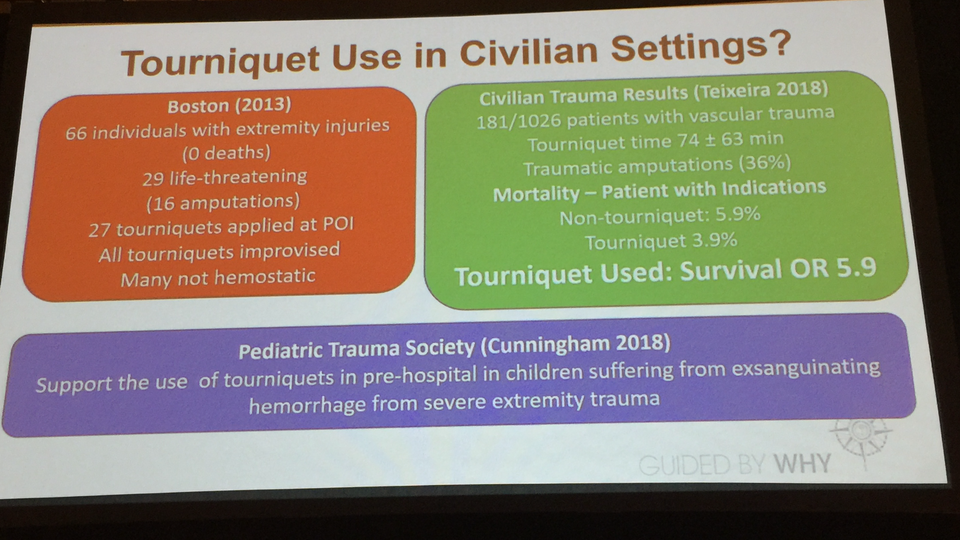 Tourniquet Use in Civilian Settings?

Boston (2013)
66 individuals with extremity injuries
(0 deaths)
29 life-threatening
(16 amputations)
27 tourniquets applied at POI
All tourniquets improvised
Many not hemostatic

Civilian Trauma Results (Teixeira 2018)
181/1026 patients with vascular trauma
Tourniquet time 74 ± 63 min
Traumatic amputations (36%)
Mortality – Patient with Indications
Non-tourniquet: 5.9%
Tourniquet 3.9%
Tourniquet Used: Survival OR 5.9

Pediatric Trauma Society (Cunningham 2018)
Support the use of tourniquets in pre-hospital in children suffering from exsanguinating hemorrhage from severe extremity trauma

GUIDED BY WHY